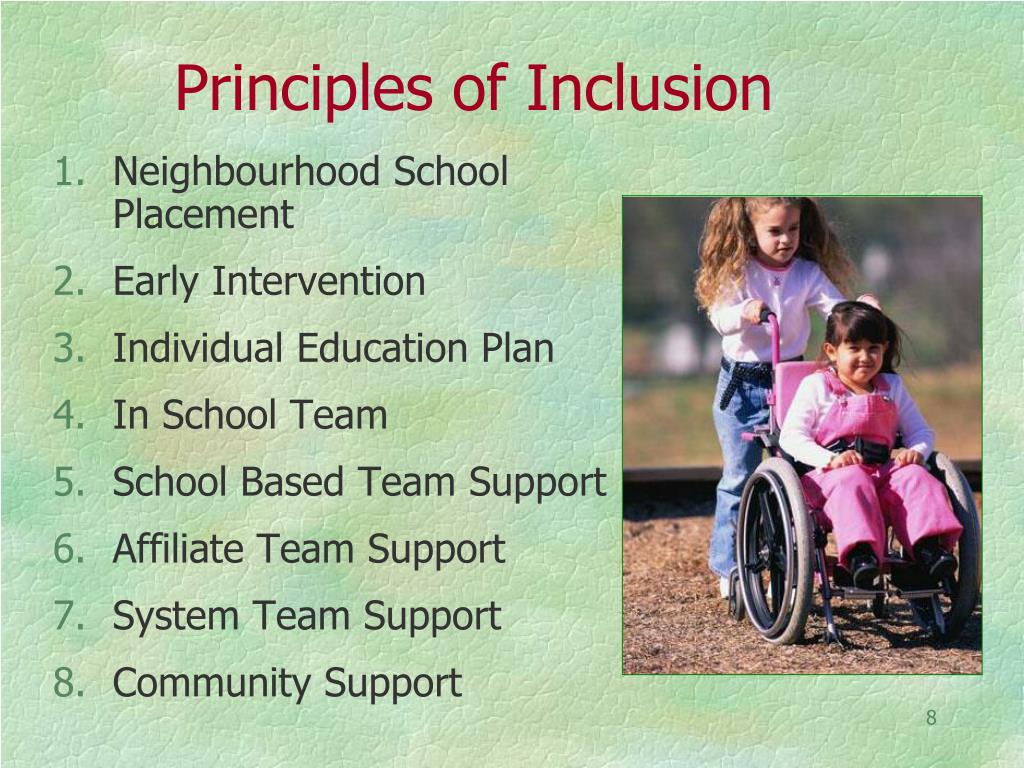 Principles of Inclusion

1. Neighbourhood School Placement
2. Early Intervention
3. Individual Education Plan
4. In School Team
5. School Based Team Support
6. Affiliate Team Support
7. System Team Support
8. Community Support

8